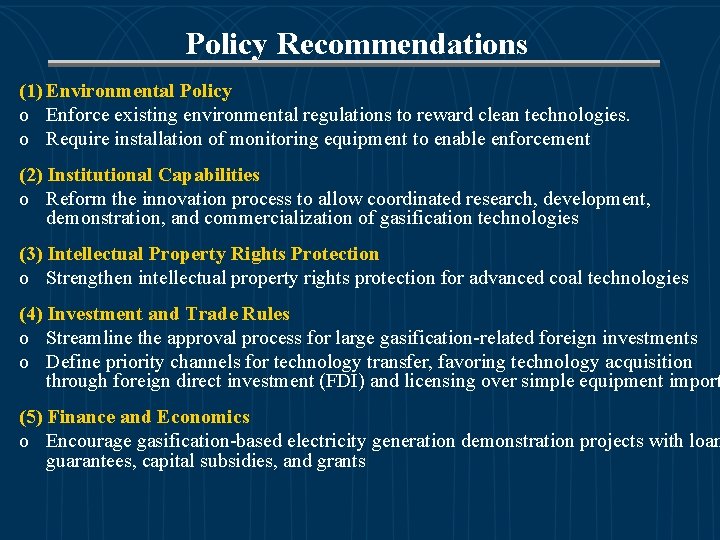 Policy Recommendations

(1) Environmental Policy
o Enforce existing environmental regulations to reward clean technologies.
o Require installation of monitoring equipment to enable enforcement

(2) Institutional Capabilities
o Reform the innovation process to allow coordinated research, development, demonstration, and commercialization of gasification technologies

(3) Intellectual Property Rights Protection
o Strengthen intellectual property rights protection for advanced coal technologies

(4) Investment and Trade Rules
o Streamline the approval process for large gasification-related foreign investments
o Define priority channels for technology transfer, favoring technology acquisition through foreign direct investment (FDI) and licensing over simple equipment import

(5) Finance and Economics
o Encourage gasification-based electricity generation demonstration projects with loan guarantees, capital subsidies, and grants